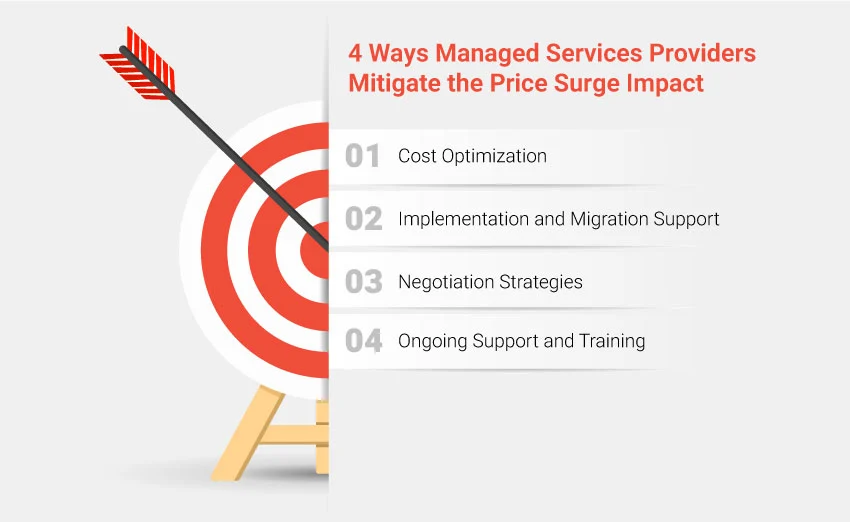 4 Ways Managed Services Providers Mitigate the Price Surge Impact

01 Cost Optimization

02 Implementation and Migration Support

03 Negotiation Strategies

04 Ongoing Support and Training